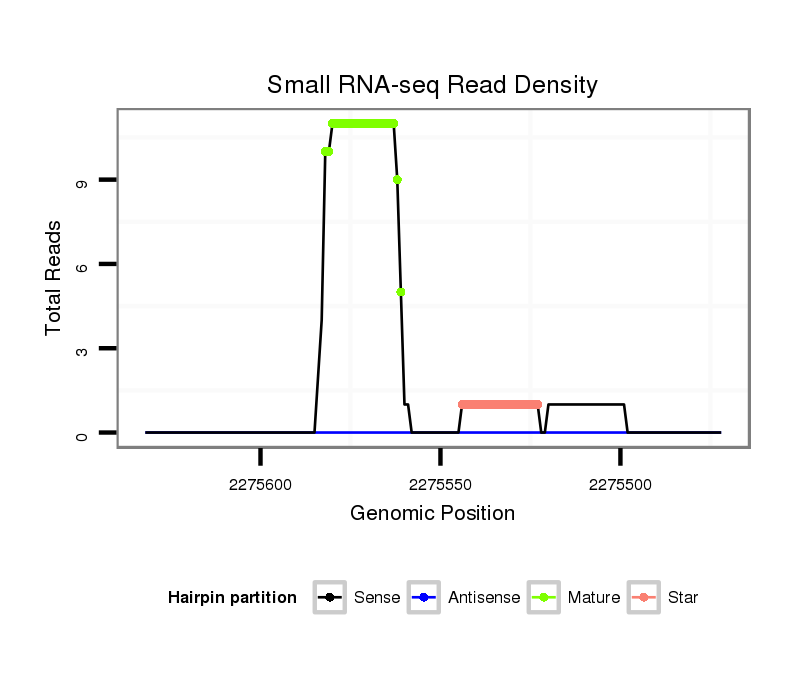 Small RNA-seq Read Density

Total Reads

9
6
3
0

2275600
2275550
2275500

Genomic Position

Hairpin partition
Sense
Antisense
Mature
Star